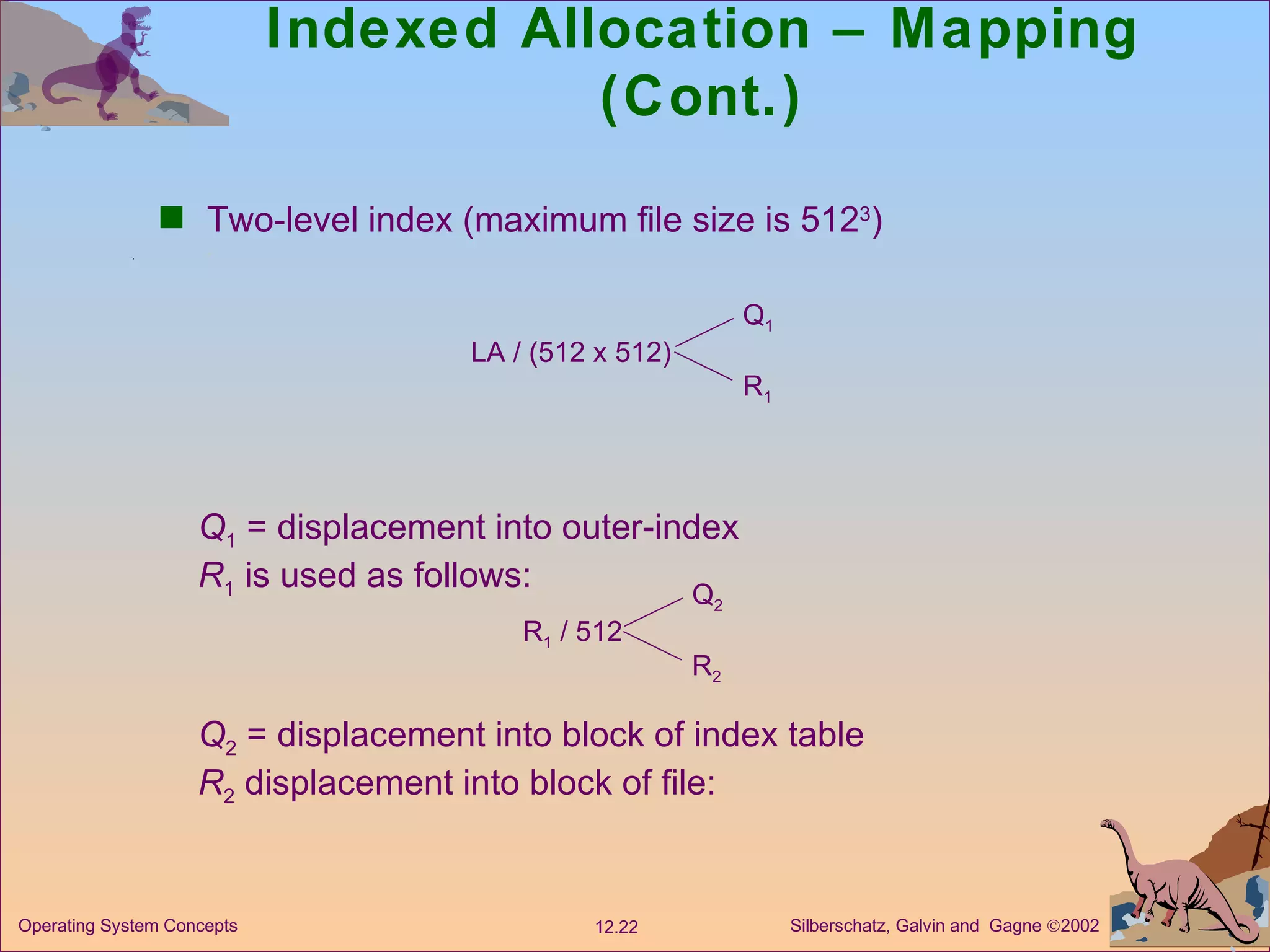 Indexed Allocation – Mapping (Cont.)

■ Two-level index (maximum file size is $512^3$)

LA / (512 x 512) $Q_1$ $R_1$

$Q_1$ = displacement into outer-index
$R_1$ is used as follows:

$R_1$ / 512 $Q_2$ $R_2$

$Q_2$ = displacement into block of index table
$R_2$ displacement into block of file:

Operating System Concepts
12.22
Silberschatz, Galvin and Gagne ©2002